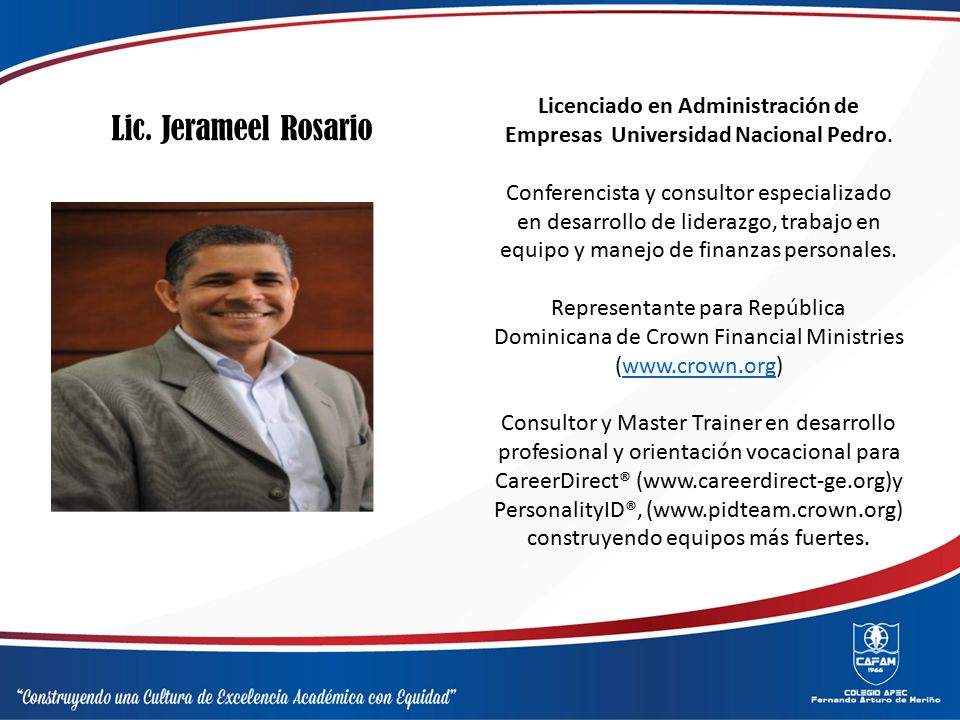 Lic. Jerameel Rosario

Licenciado en Administración de Empresas Universidad Nacional Pedro.

Conferencista y consultor especializado en desarrollo de liderazgo, trabajo en equipo y manejo de finanzas personales.

Representante para República Dominicana de Crown Financial Ministries (www.crown.org)

Consultor y Master Trainer en desarrollo profesional y orientación vocacional para CareerDirect® (www.careerdirect-ge.org)y PersonalityID®, (www.pidteam.crown.org) construyendo equipos más fuertes.

"Construyendo una Cultura de Excelencia Académica con Equidad"

CAFAM
1966
COLEGIO APEC
Fernando Arturo de Meriño